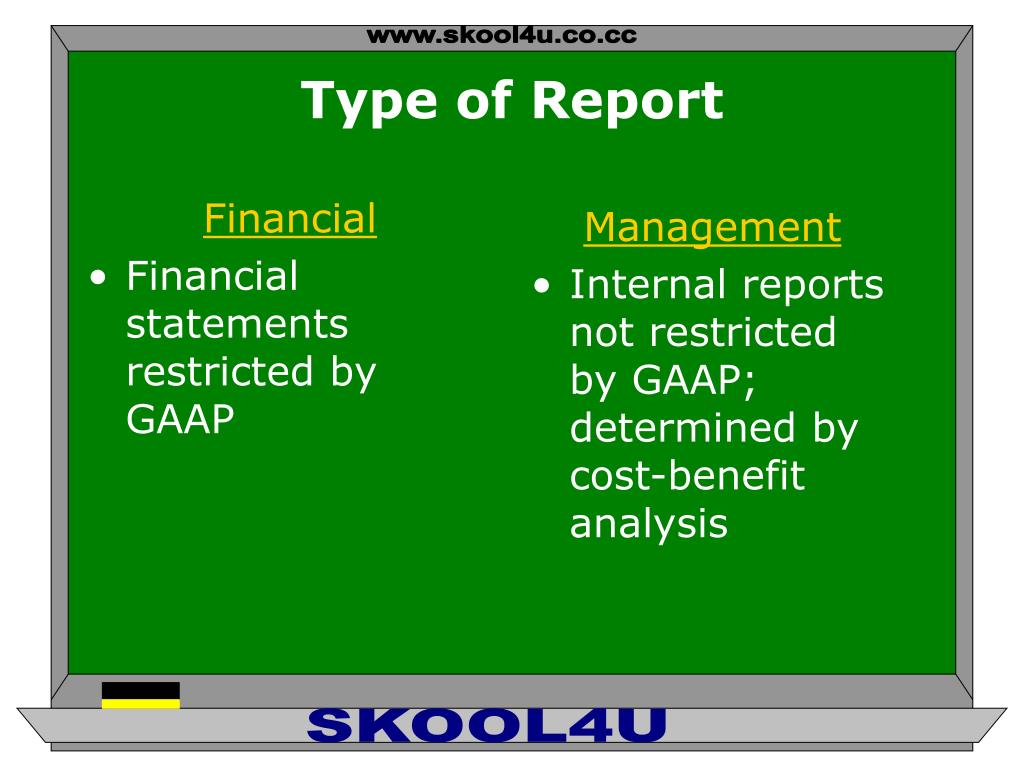 www.skool4u.co.cc

Type of Report

Financial

• Financial statements restricted by GAAP

Management

• Internal reports not restricted by GAAP; determined by cost-benefit analysis

SKOOL4U